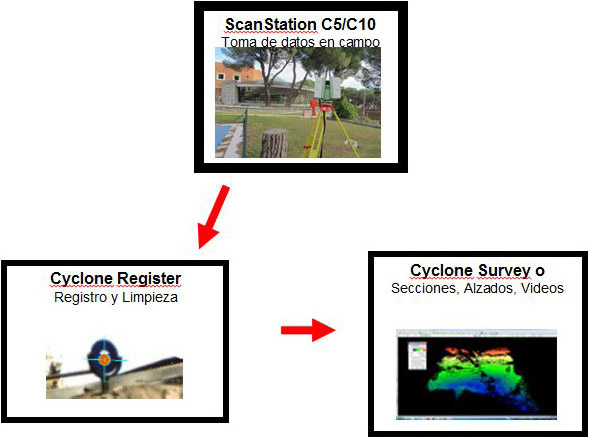 ScanStation C5/C10
Toma de datos en campo

Cyclone Register
Registro y Limpieza

Cyclone Survey o
Secciones, Alzados, Videos